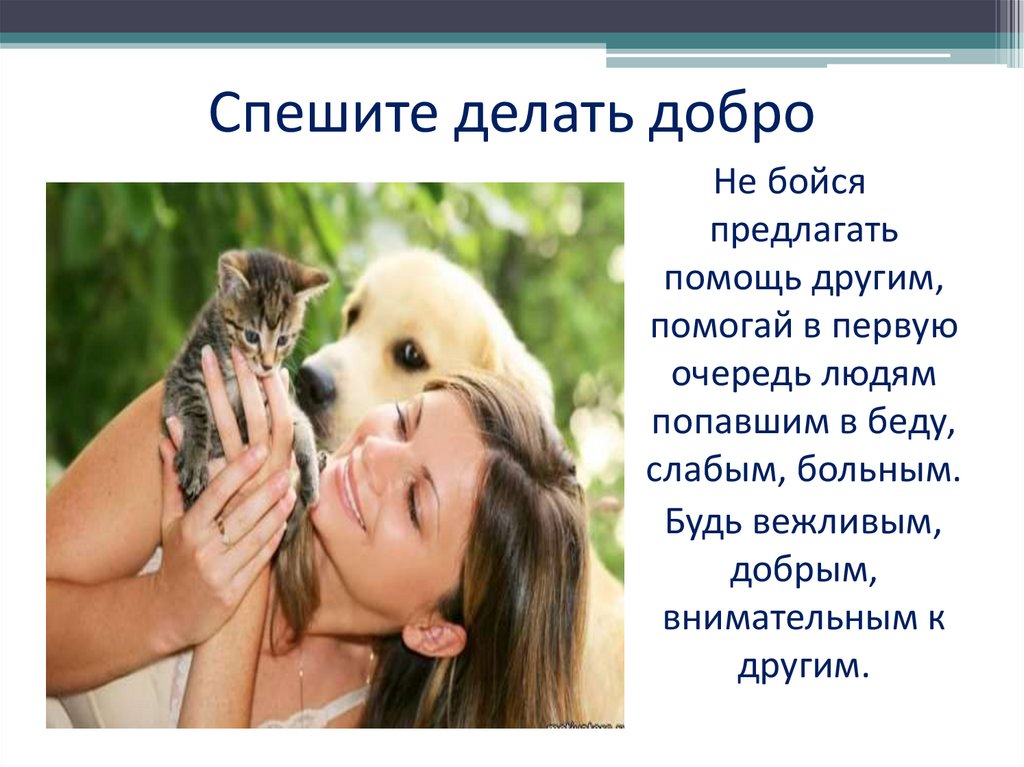 Спешите делать добро

Не бойся предлагать помощь другим, помогай в первую очередь людям попавшим в беду, слабым, больным.

Будь вежливым, добрым, внимательным к другим.